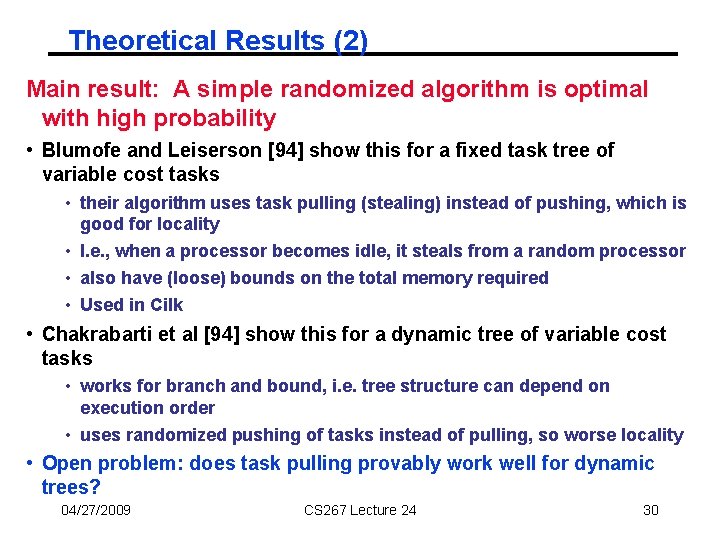 Theoretical Results (2)

Main result: A simple randomized algorithm is optimal with high probability

• Blumofe and Leiserson [94] show this for a fixed task tree of variable cost tasks
  • their algorithm uses task pulling (stealing) instead of pushing, which is good for locality
  • I.e., when a processor becomes idle, it steals from a random processor
  • also have (loose) bounds on the total memory required
  • Used in Cilk
• Chakrabarti et al [94] show this for a dynamic tree of variable cost tasks
  • works for branch and bound, i.e. tree structure can depend on execution order
  • uses randomized pushing of tasks instead of pulling, so worse locality
• Open problem: does task pulling provably work well for dynamic trees?

04/27/2009 CS267 Lecture 24 30